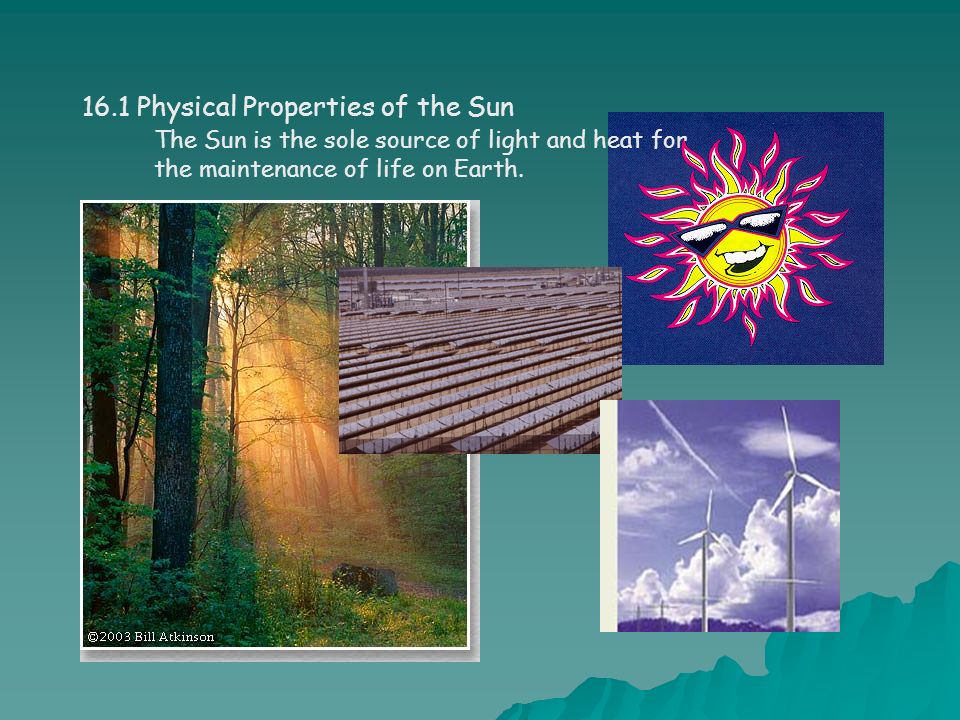 16.1 Physical Properties of the Sun

The Sun is the sole source of light and heat for the maintenance of life on Earth.

©2003 Bill Atkinson